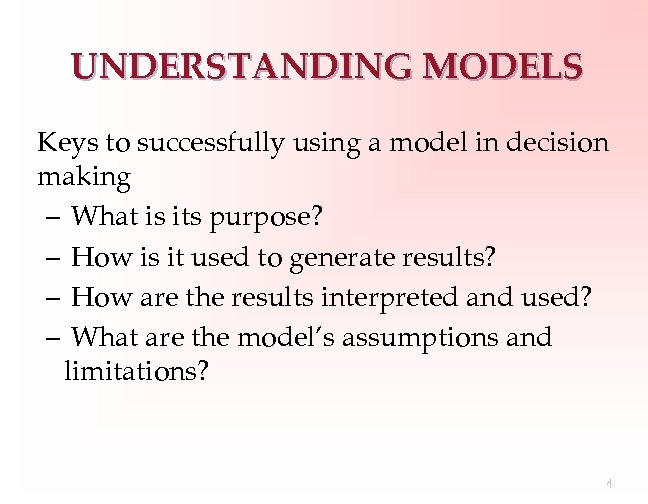 UNDERSTANDING MODELS

Keys to successfully using a model in decision making

– What is its purpose?

– How is it used to generate results?

– How are the results interpreted and used?

– What are the model's assumptions and limitations?

4